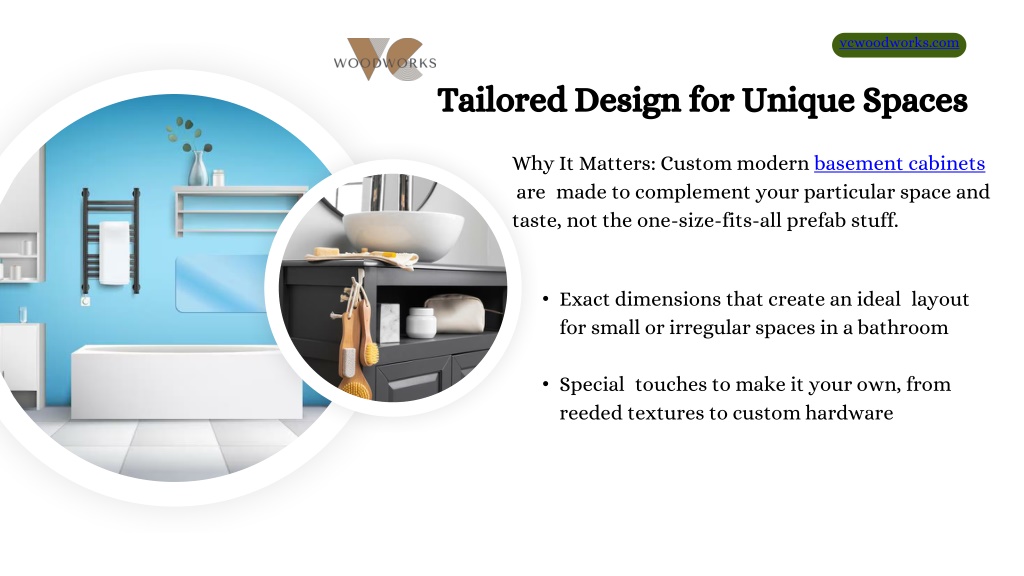 VC WOODWORKS

vcwoodworks.com

Tailored Design for Unique Spaces

Why It Matters: Custom modern basement cabinets are made to complement your particular space and taste, not the one-size-fits-all prefab stuff.

• Exact dimensions that create an ideal layout for small or irregular spaces in a bathroom

• Special touches to make it your own, from reeded textures to custom hardware